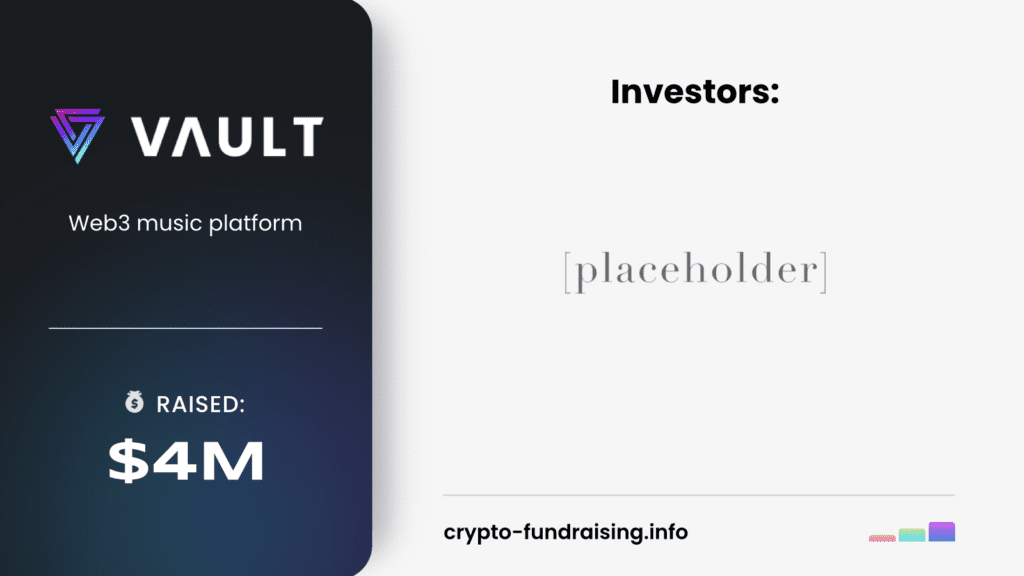 VAULT

Web3 music platform

RAISED:

$4M

Investors:

[placeholder]

crypto-fundraising.info